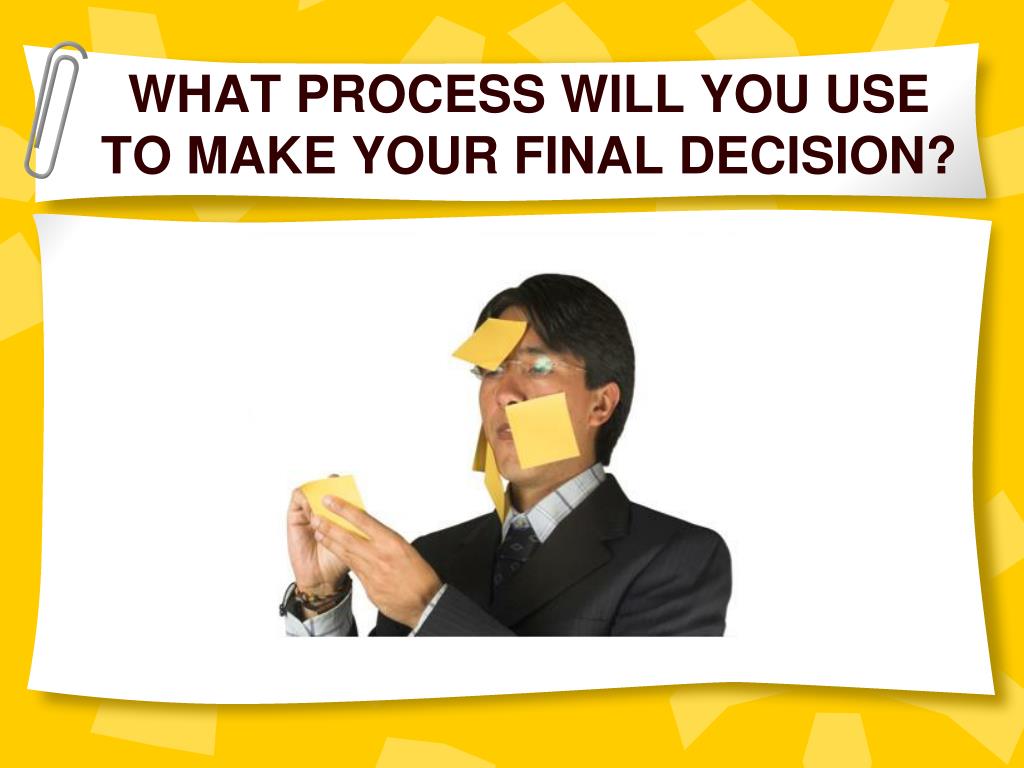 WHAT PROCESS WILL YOU USE TO MAKE YOUR FINAL DECISION?